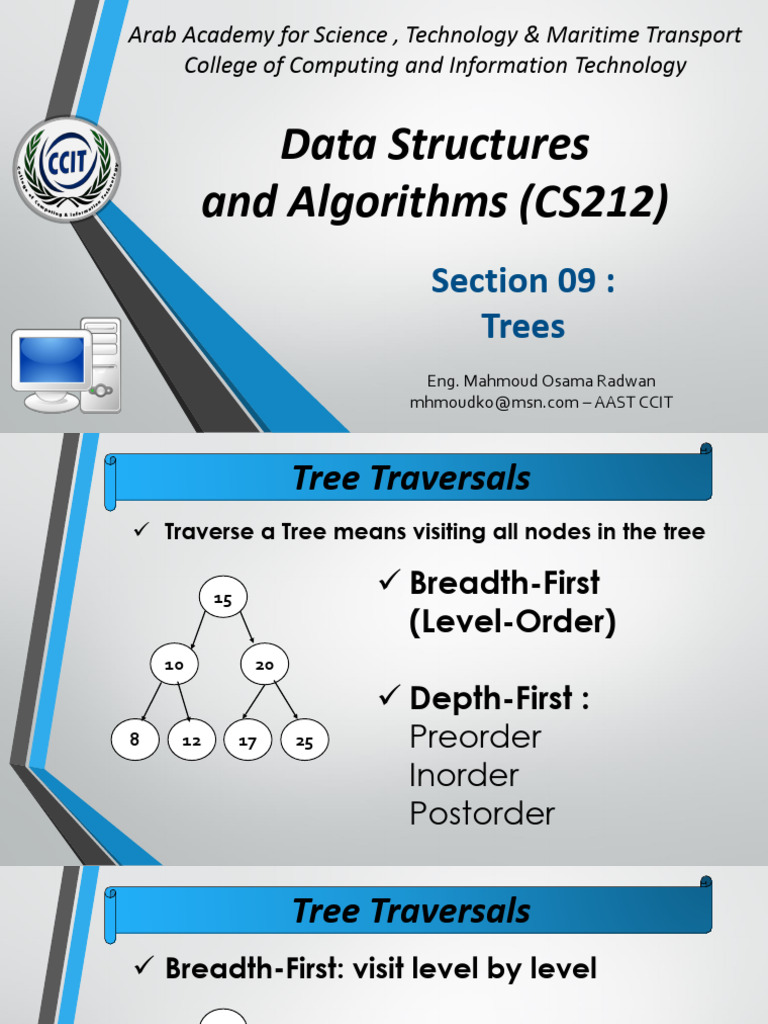 Arab Academy for Science , Technology & Maritime Transport
College of Computing and Information Technology

CCIT
College of Computing & Information Technology

Data Structures and Algorithms (CS212)

Section 09 :
Trees

Eng. Mahmoud Osama Radwan
mhmoudko@msn.com – AAST CCIT

Tree Traversals

✓ Traverse a Tree means visiting all nodes in the tree

15
10
20
8
12
17
25

✓ Breadth-First (Level-Order)

✓ Depth-First :
Preorder
Inorder
Postorder

Tree Traversals

✓ Breadth-First: visit level by level